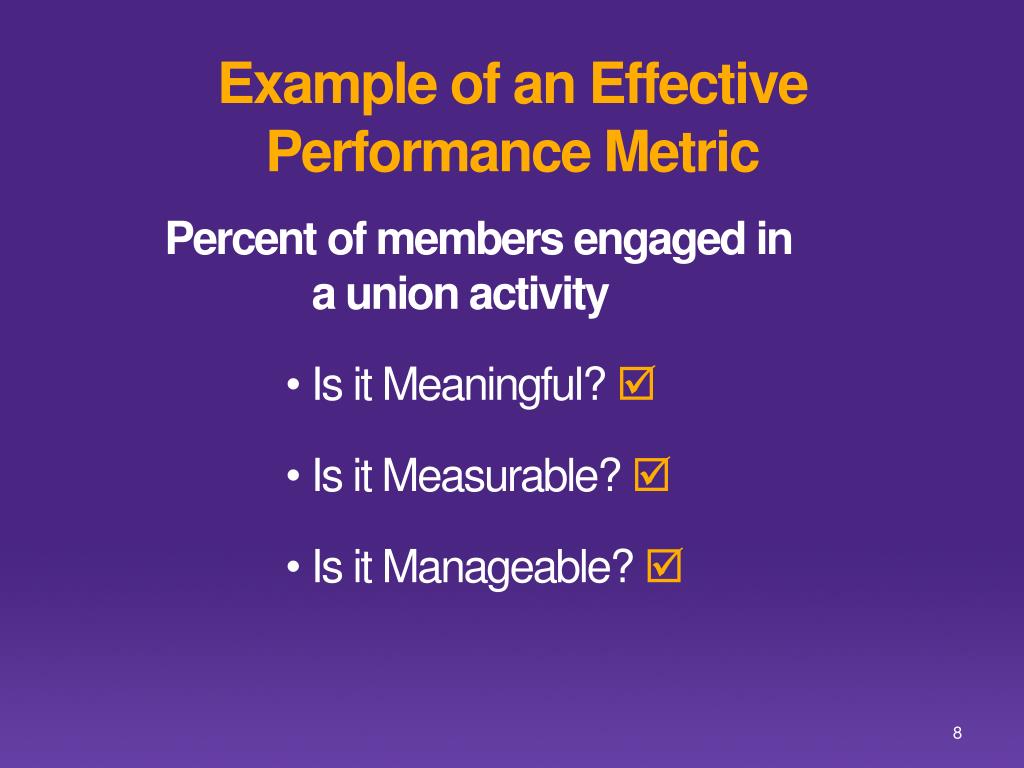 Example of an Effective Performance Metric

Percent of members engaged in a union activity

• Is it Meaningful? ☑

• Is it Measurable? ☑

• Is it Manageable? ☑

8